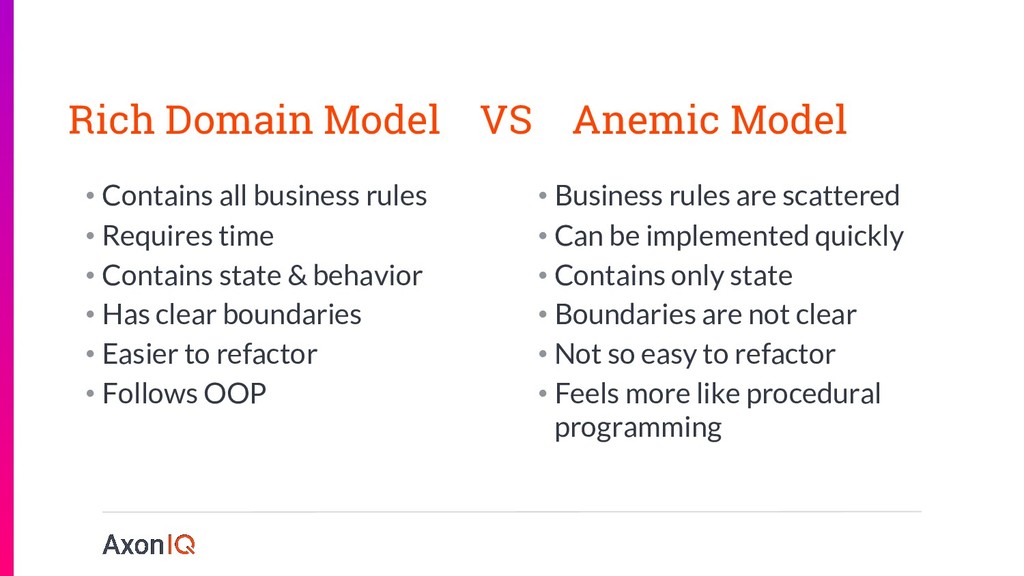 Rich Domain Model VS Anemic Model

• Contains all business rules
• Requires time
• Contains state & behavior
• Has clear boundaries
• Easier to refactor
• Follows OOP

• Business rules are scattered
• Can be implemented quickly
• Contains only state
• Boundaries are not clear
• Not so easy to refactor
• Feels more like procedural programming

AxonIQ